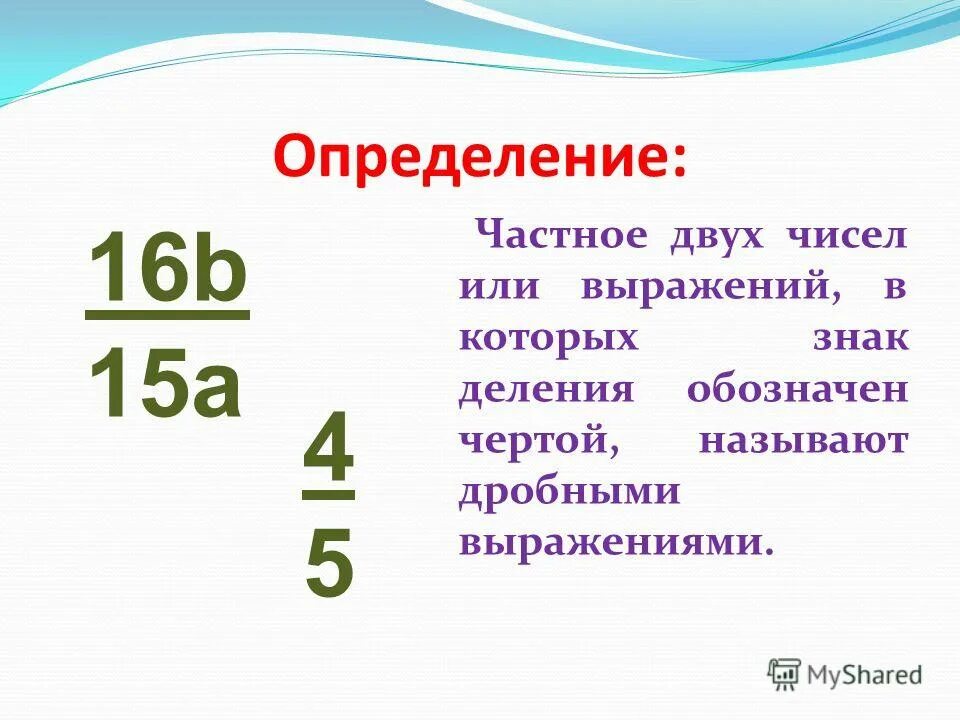 Определение:

$\frac{16b}{15a}$

$\frac{4}{5}$

Частное двух чисел или выражений, в которых знак деления обозначен чертой, называют дробными выражениями.

MyShared